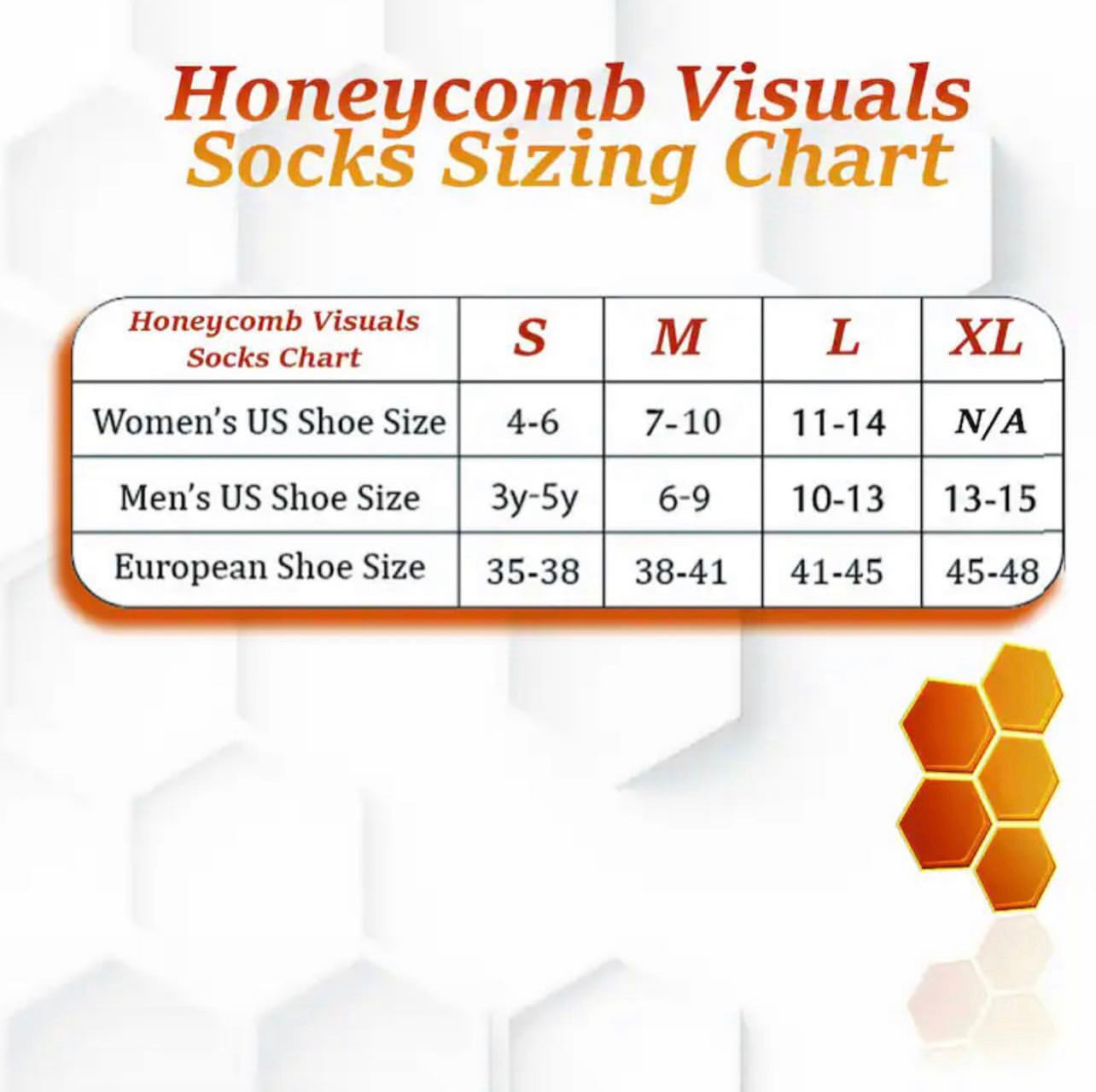 Honeycomb Visuals
Socks Sizing Chart

| Honeycomb Visuals Socks Chart | S | M | L | XL |
|---|---|---|---|---|
| Women's US Shoe Size | 4-6 | 7-10 | 11-14 | N/A |
| Men's US Shoe Size | 3y-5y | 6-9 | 10-13 | 13-15 |
| European Shoe Size | 35-38 | 38-41 | 41-45 | 45-48 |